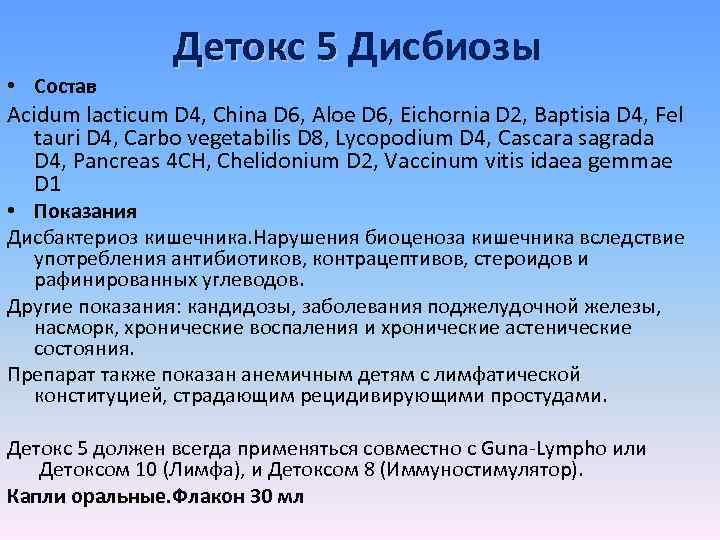 Детокс 5 Дисбиозы

• Состав

Acidum lacticum D4, China D6, Aloe D6, Eichornia D2, Baptisia D4, Fel tauri D4, Carbo vegetabilis D8, Lycopodium D4, Cascara sagrada D4, Pancreas 4CH, Chelidonium D2, Vaccinum vitis idaea gemmae D1

• Показания

Дисбактериоз кишечника.Нарушения биоценоза кишечника вследствие употребления антибиотиков, контрацептивов, стероидов и рафинированных углеводов.

Другие показания: кандидозы, заболевания поджелудочной железы, насморк, хронические воспаления и хронические астенические состояния.

Препарат также показан анемичным детям с лимфатической конституцией, страдающим рецидивирующими простудами.

Детокс 5 должен всегда применяться совместно с Guna-Lympho или Детоксом 10 (Лимфа), и Детоксом 8 (Иммуностимулятор).

Капли оральные.Флакон 30 мл